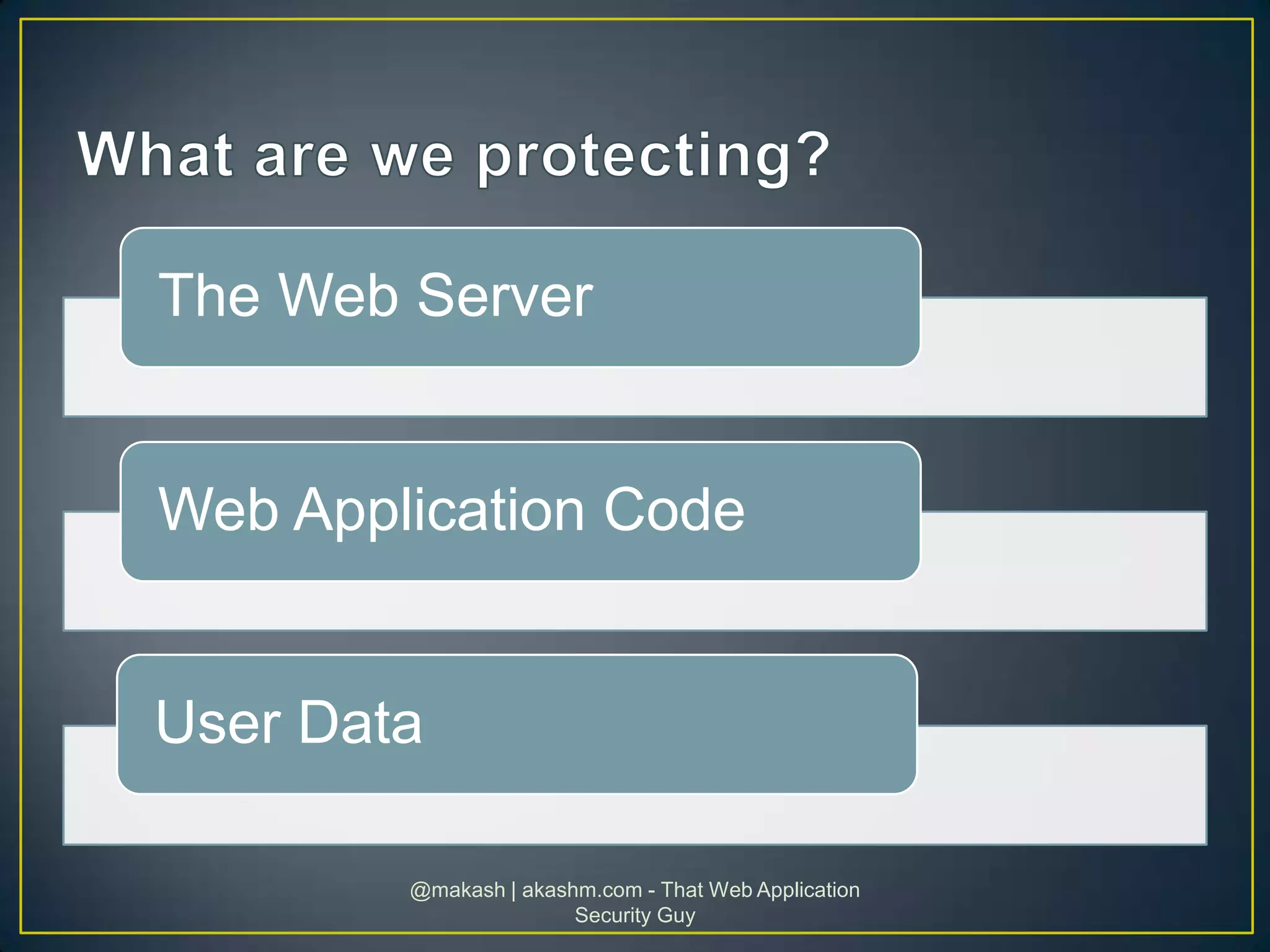 What are we protecting?

The Web Server

Web Application Code

User Data

@makash | akashm.com - That Web Application Security Guy